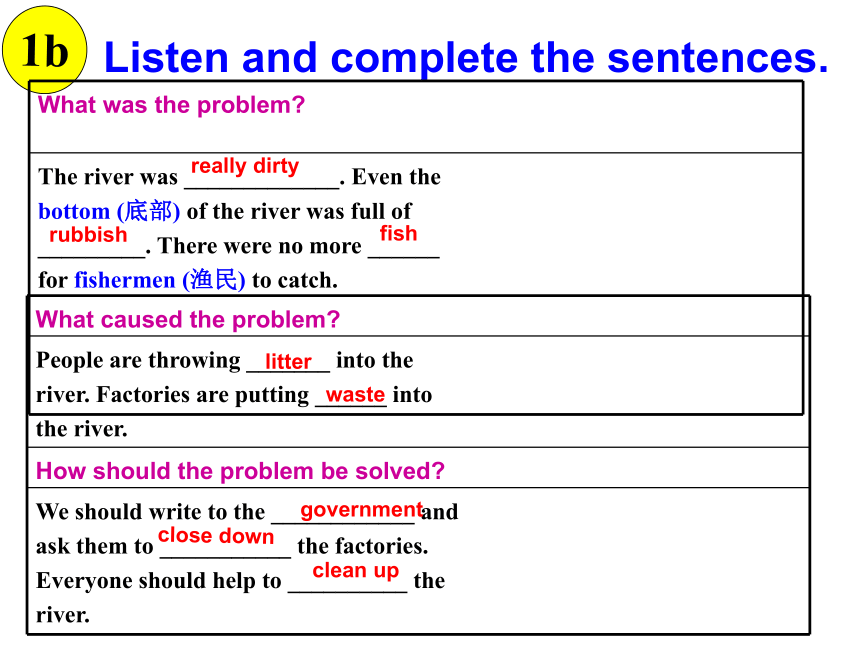 1b Listen and complete the sentences.

What was the problem?

The river was really dirty. Even the bottom (底部) of the river was full of rubbish. There were no more fish for fishermen (渔民) to catch.

What caused the problem?

People are throwing litter into the river. Factories are putting waste into the river.

How should the problem be solved?

We should write to the government and ask them to close down the factories. Everyone should help to clean up the river.